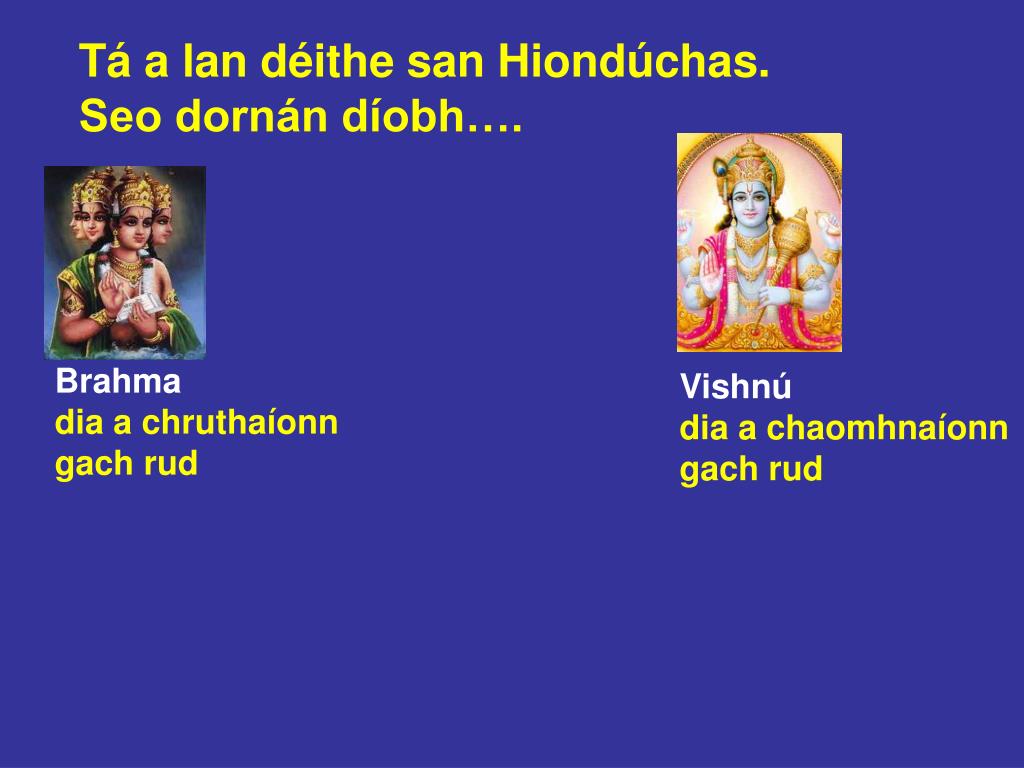 Tá a lan déithe san Hiondúchas.
Seo dornán díobh….

Brahma
dia a chruthaíonn gach rud

Vishnú
dia a chaomhnaíonn gach rud